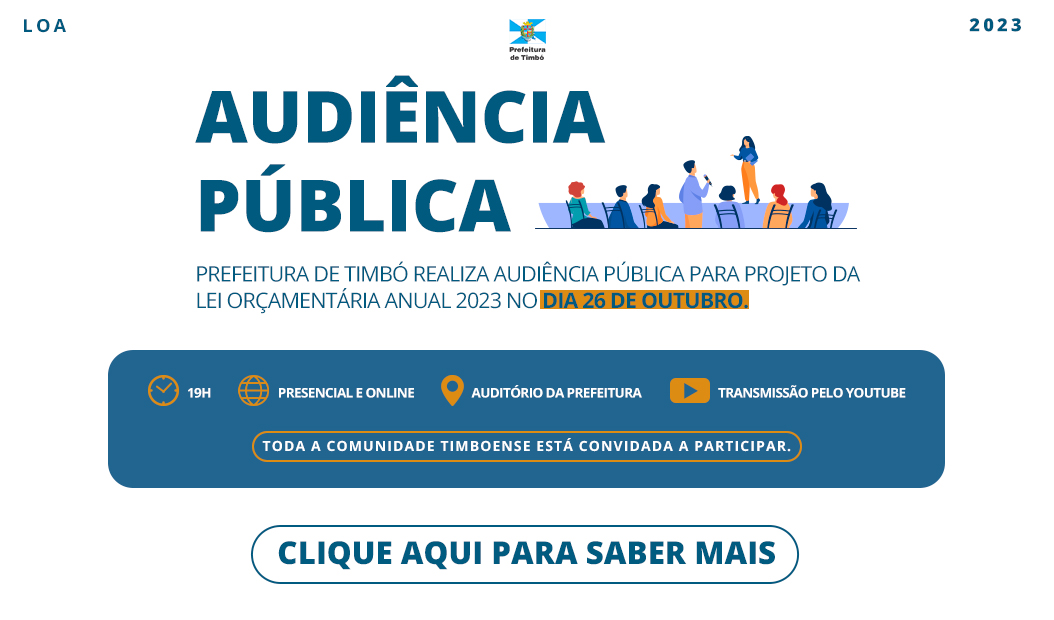 LOA

Prefeitura de Timbó

2023

AUDIÊNCIA PÚBLICA

PREFEITURA DE TIMBÓ REALIZA AUDIÊNCIA PÚBLICA PARA PROJETO DA LEI ORÇAMENTÁRIA ANUAL 2023 NO DIA 26 DE OUTUBRO.

19H

PRESENCIAL E ONLINE

AUDITÓRIO DA PREFEITURA

TRANSMISSÃO PELO YOUTUBE

TODA A COMUNIDADE TIMBOENSE ESTÁ CONVIDADA A PARTICIPAR.

CLIQUE AQUI PARA SABER MAIS